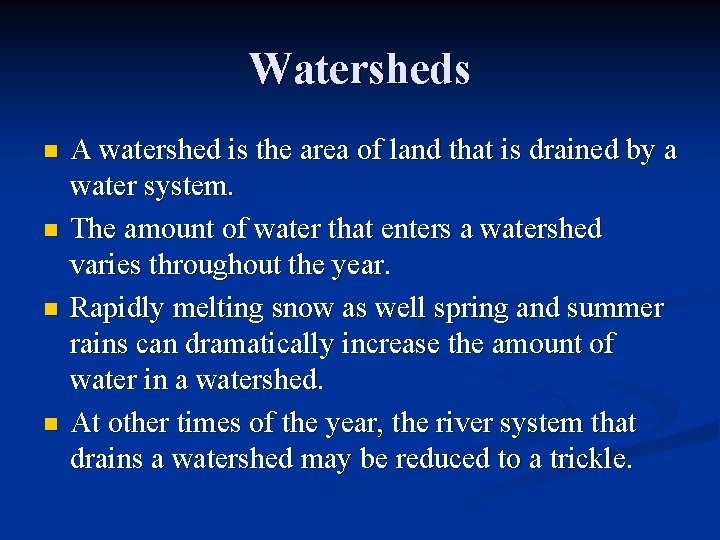 Watersheds

- A watershed is the area of land that is drained by a water system.
- The amount of water that enters a watershed varies throughout the year.
- Rapidly melting snow as well spring and summer rains can dramatically increase the amount of water in a watershed.
- At other times of the year, the river system that drains a watershed may be reduced to a trickle.